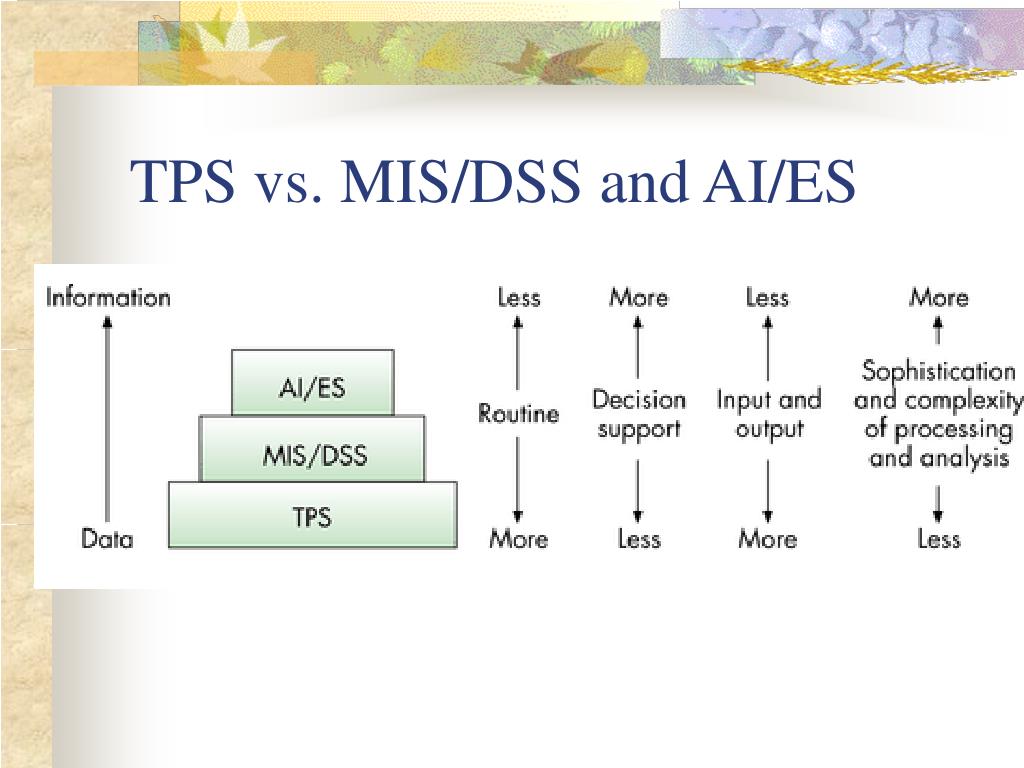 TPS vs. MIS/DSS and AI/ES

Information

Data

AI/ES

MIS/DSS

TPS

Less

Routine

More

More

Decision support

Less

Less

Input and output

More

More

Sophistication and complexity of processing and analysis

Less